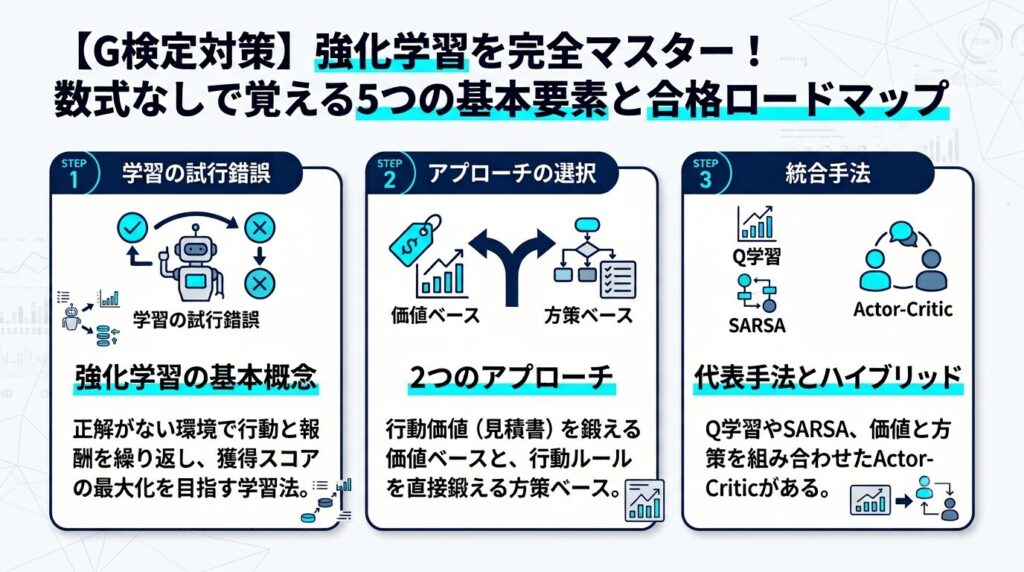 【G検定対策】強化学習を完全マスター！
数式なしで覚える5つの基本要素と合格ロードマップ

STEP 1 学習の試行錯誤

学習の試行錯誤

強化学習の基本概念

正解がない環境で行動と報酬を繰り返し、獲得スコアの最大化を目指す学習法。

STEP 2 アプローチの選択

価値ベース

方策ベース

2つのアプローチ

行動価値（見積書）を鍛える価値ベースと、行動ルールを直接鍛える方策ベース。

STEP 3 統合手法

Q学習

SARSA

Actor-Critic

代表手法とハイブリッド

Q学習やSARSA、価値と方策を組み合わせたActor-Criticがある。